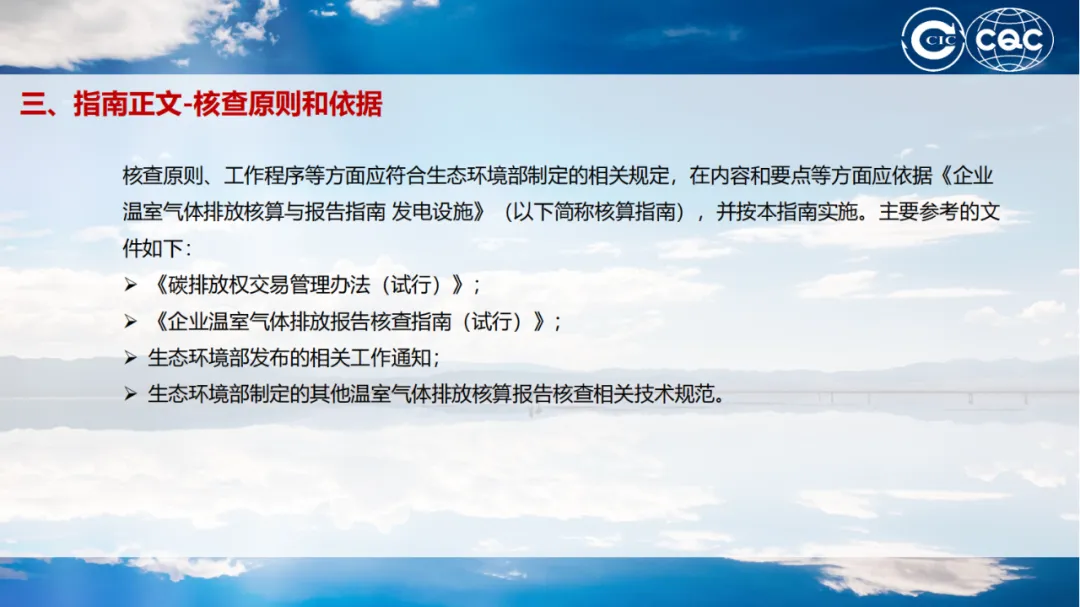 CIC CQC

三、指南正文-核查原则和依据

核查原则、工作程序等方面应符合生态环境部制定的相关规定，在内容和要点等方面应依据《企业温室气体排放核算与报告指南 发电设施》（以下简称核算指南），并按本指南实施。主要参考的文件如下：

➢ 《碳排放权交易管理办法（试行）》；
➢ 《企业温室气体排放报告核查指南（试行）》；
➢ 生态环境部发布的相关工作通知；
➢ 生态环境部制定的其他温室气体排放核算报告核查相关技术规范。